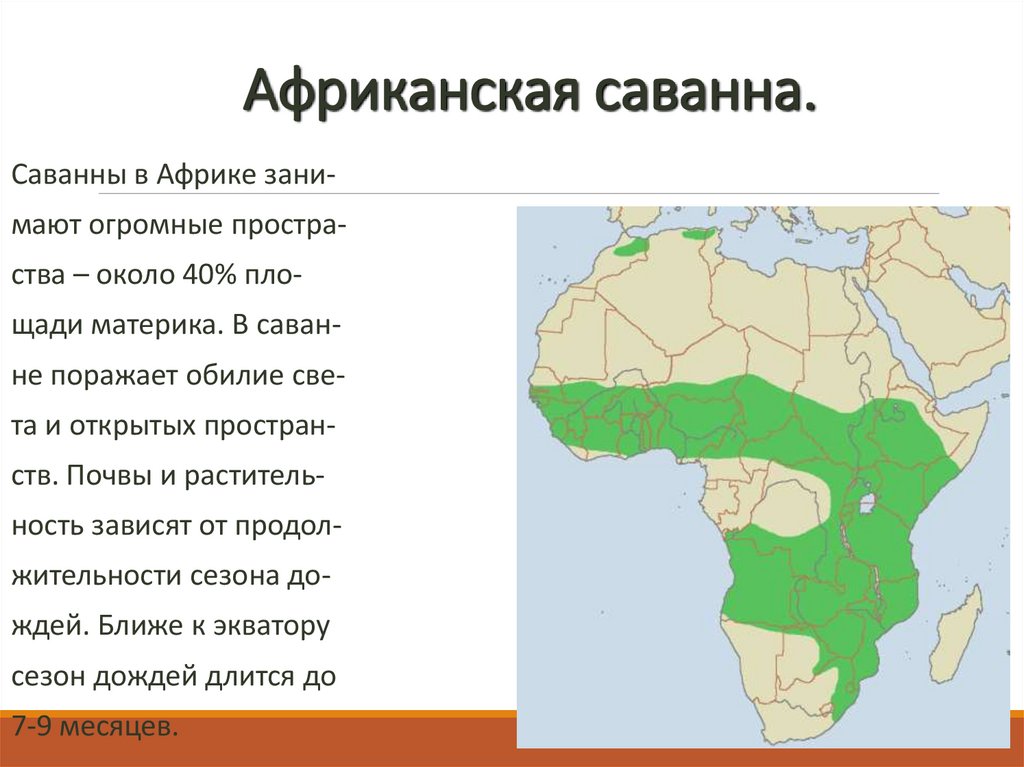 Африканская саванна.

Саванны в Африке занимают огромные пространства – около 40% площади материка. В саванне поражает обилие света и открытых пространств. Почвы и растительность зависят от продолжительности сезона дождей. Ближе к экватору сезон дождей длится до 7-9 месяцев.